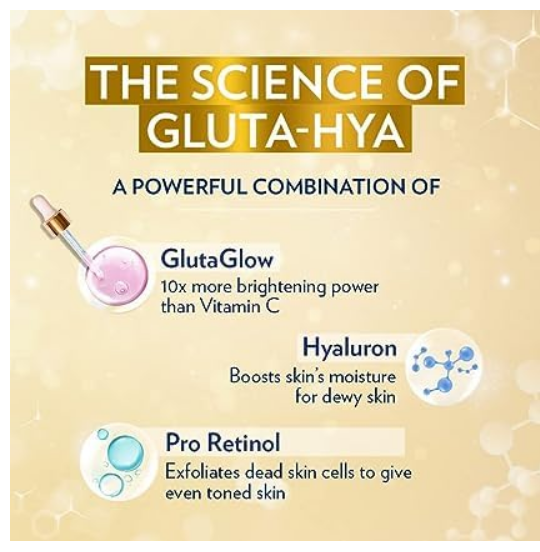 THE SCIENCE OF GLUTA-HYA

A POWERFUL COMBINATION OF

GlutaGlow
10x more brightening power than Vitamin C

Hyaluron
Boosts skin's moisture for dewy skin

Pro Retinol
Exfoliates dead skin cells to give even toned skin